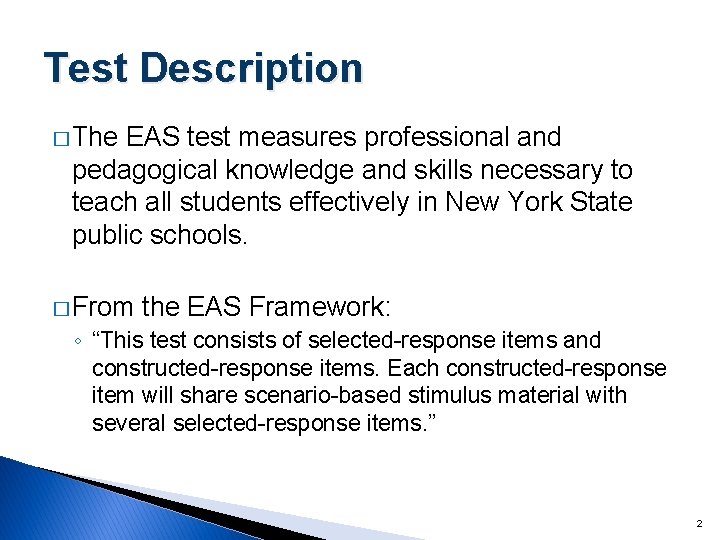 Test Description

□ The EAS test measures professional and pedagogical knowledge and skills necessary to teach all students effectively in New York State public schools.

□ From the EAS Framework:

◦ “This test consists of selected-response items and constructed-response items. Each constructed-response item will share scenario-based stimulus material with several selected-response items.”

2